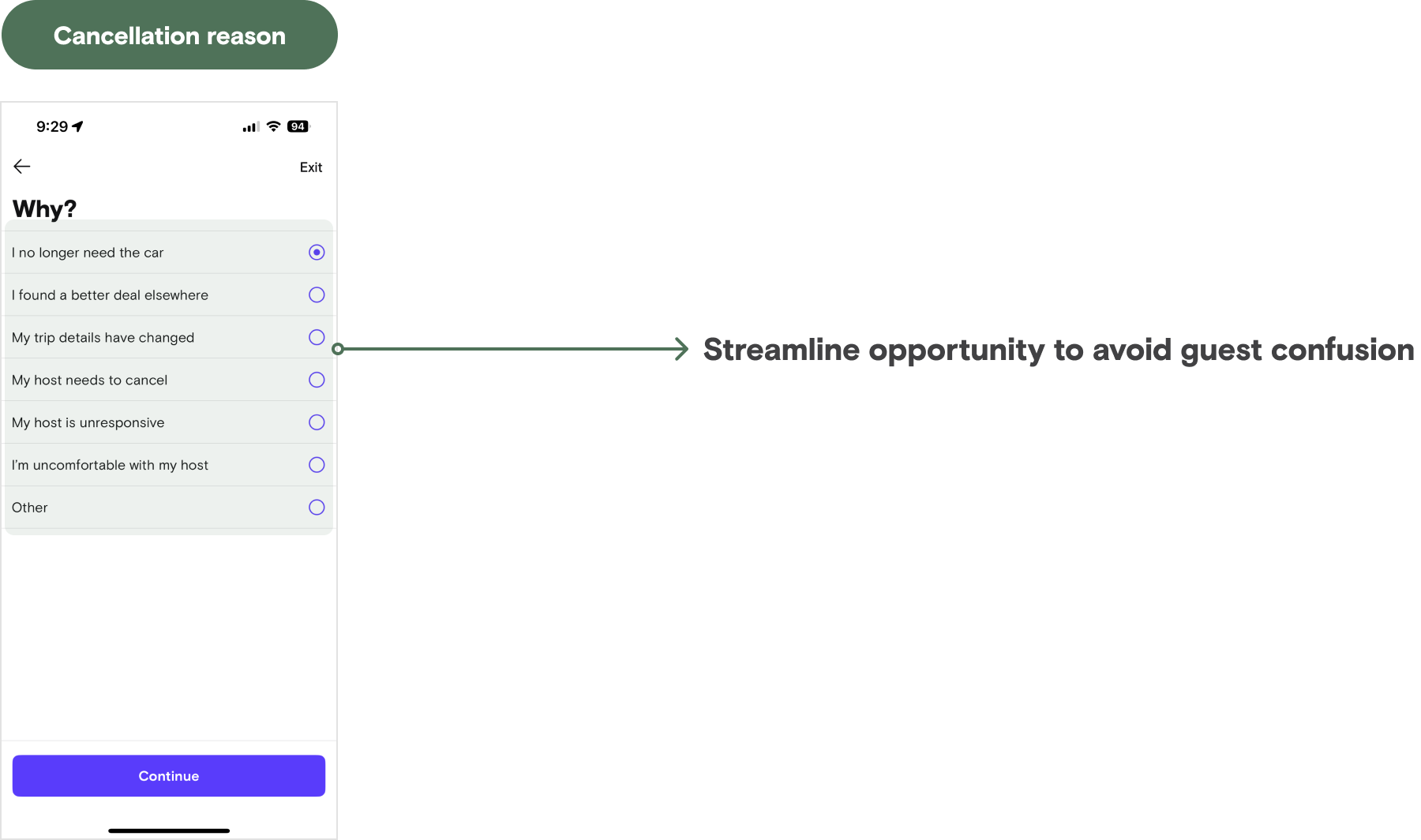 Cancellation reason

9:29

94

Exit

Why?

I no longer need the car

I found a better deal elsewhere

My trip details have changed

My host needs to cancel

My host is unresponsive

I'm uncomfortable with my host

Other

Continue

Streamline opportunity to avoid guest confusion